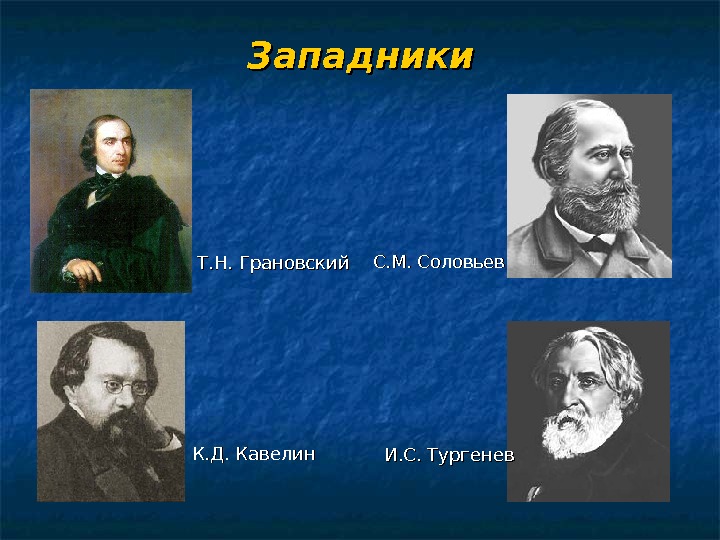 Западники

Т.Н. Грановский

С.М. Соловьев

К.Д. Кавелин

И.С. Тургенев